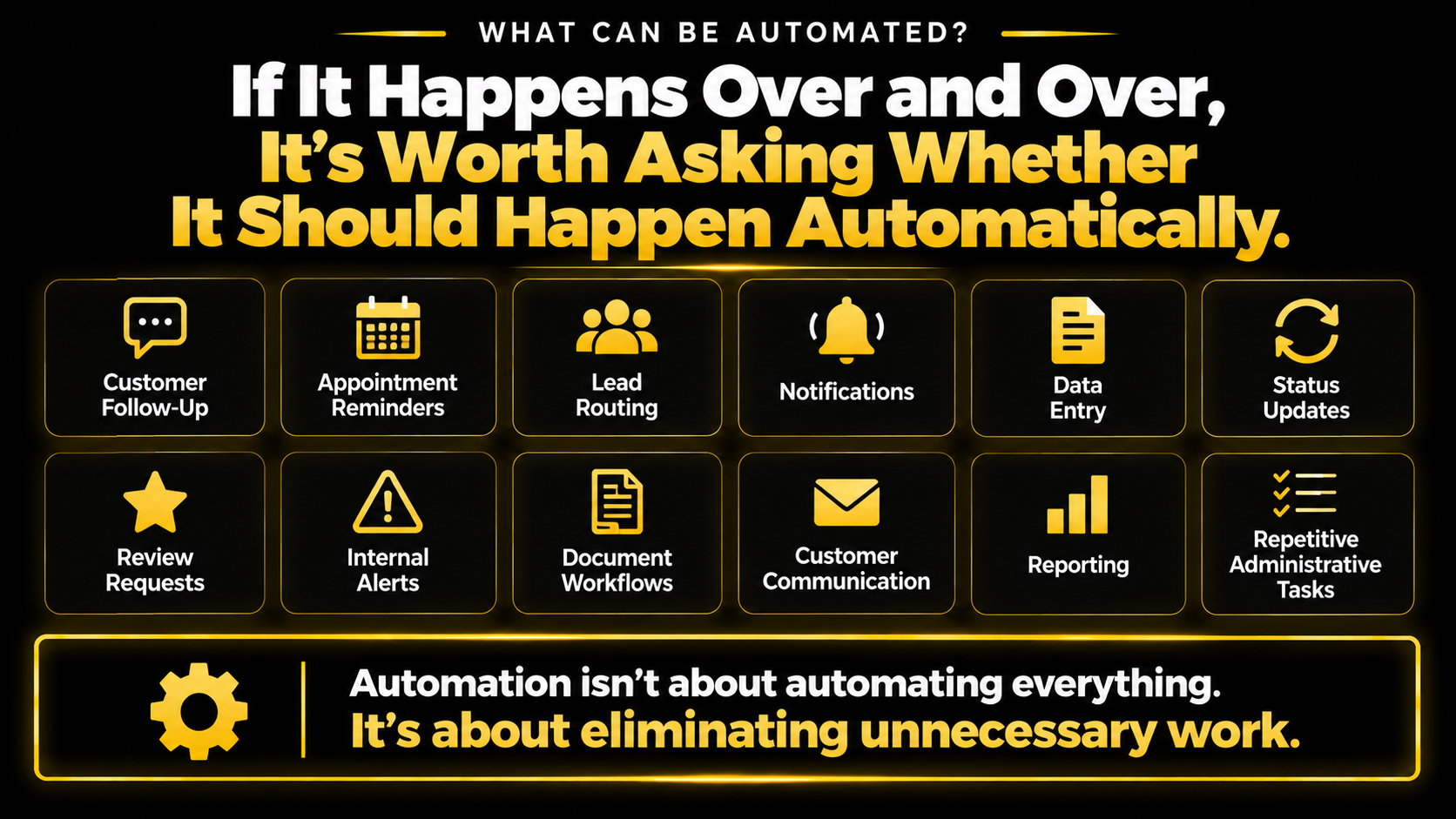 WHAT CAN BE AUTOMATED?

If It Happens Over and Over, It's Worth Asking Whether It Should Happen Automatically.

Customer Follow-Up

Appointment Reminders

Lead Routing

Notifications

Data Entry

Status Updates

Review Requests

Internal Alerts

Document Workflows

Customer Communication

Reporting

Repetitive Administrative Tasks

Automation isn't about automating everything.
It's about eliminating unnecessary work.